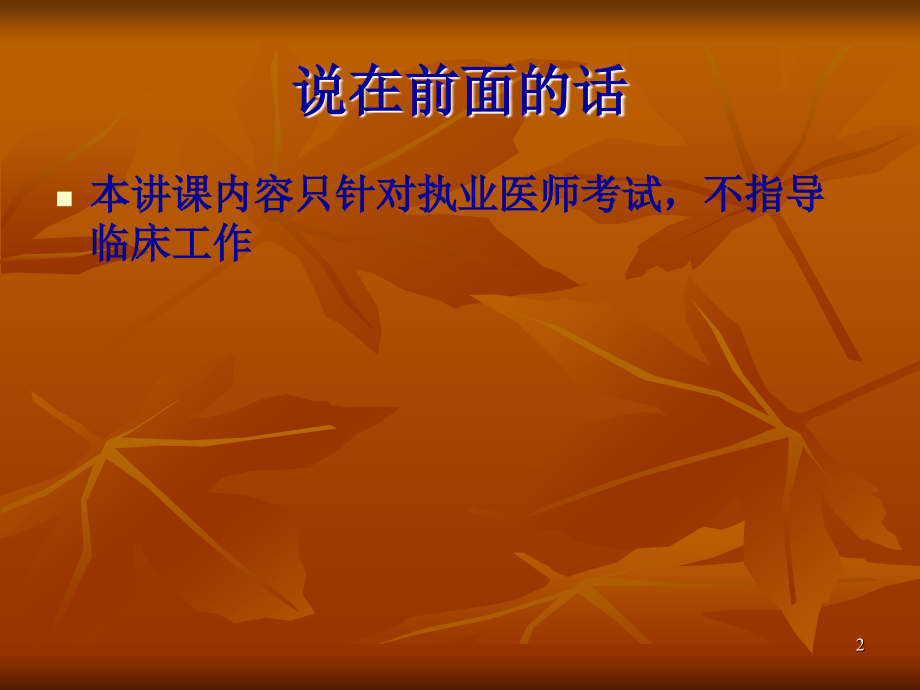 说在前面的话

本讲课内容只针对执业医师考试，不指导临床工作

2